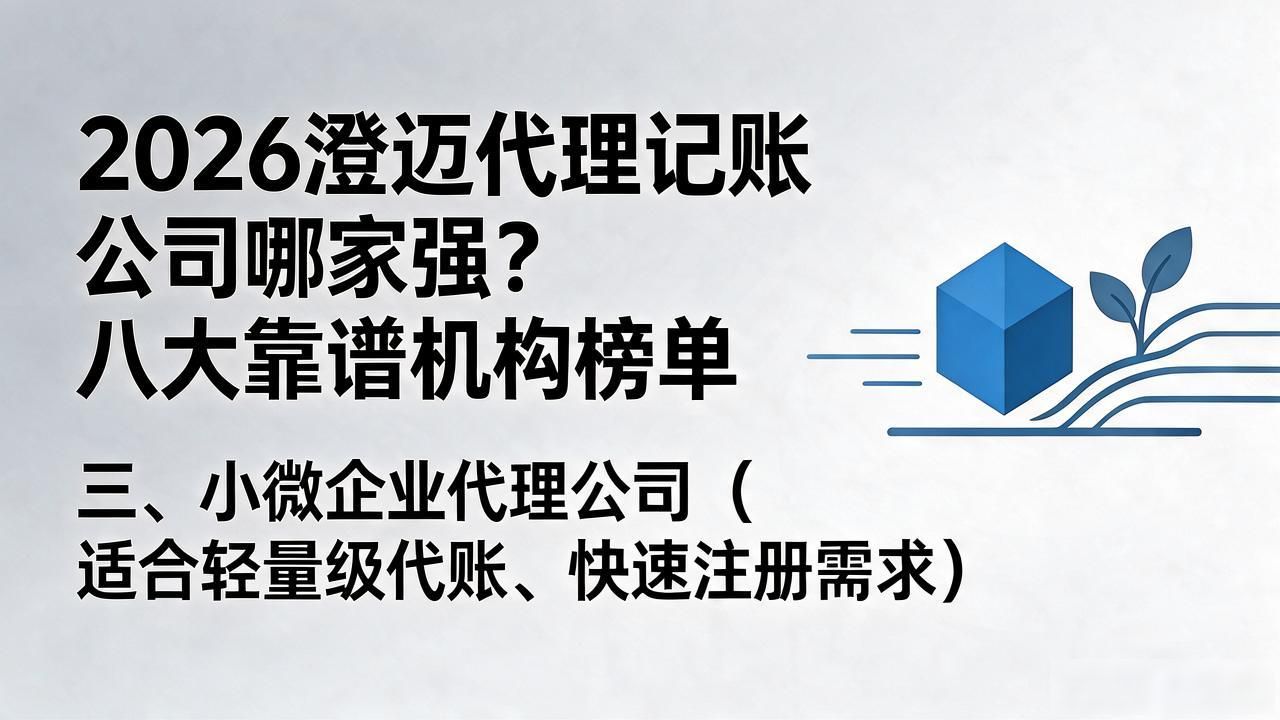 2026澄迈代理记账公司哪家强？八大靠谱机构榜单

三、小微企业代理公司（适合轻量级代账、快速注册需求）